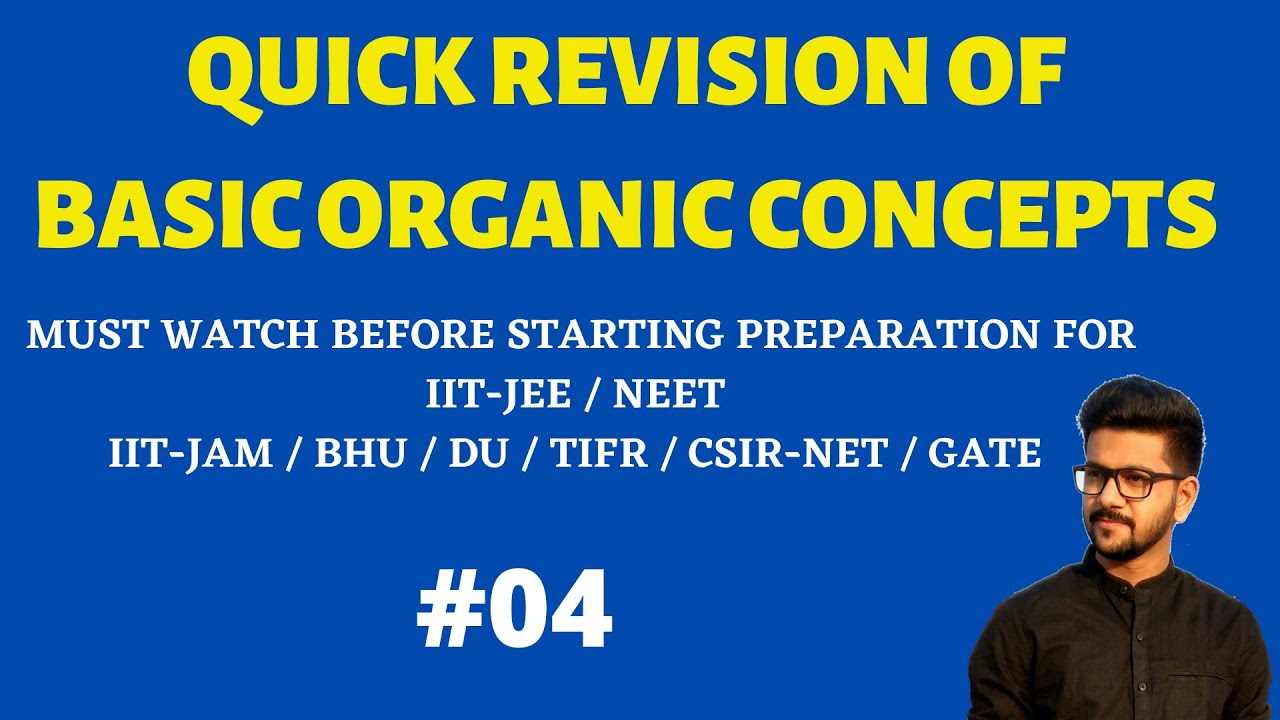 QUICK REVISION OF
BASIC ORGANIC CONCEPTS

MUST WATCH BEFORE STARTING PREPARATION FOR
IIT-JEE / NEET
IIT-JAM / BHU / DU / TIFR / CSIR-NET / GATE

#04